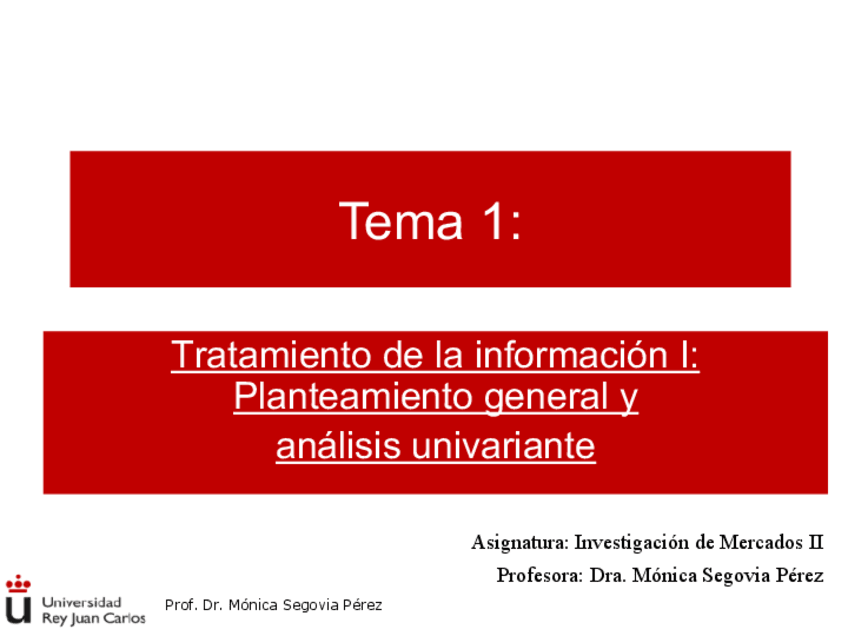 Tema 1:

Tratamiento de la información I: Planteamiento general y análisis univariante

Asignatura: Investigación de Mercados II

Profesora: Dra. Mónica Segovia Pérez

Universidad Rey Juan Carlos

Prof. Dr. Mónica Segovia Pérez